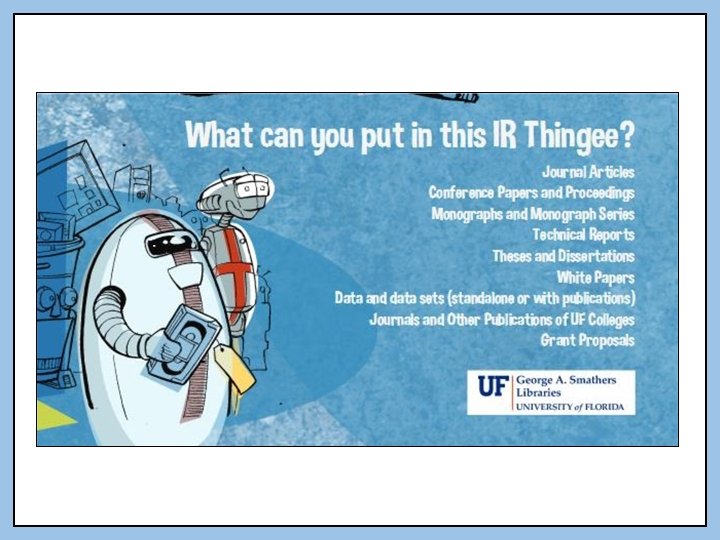 What can you put in this IR Thingee?

Journal Articles
Conference Papers and Proceedings
Monographs and Monograph Series
Technical Reports
Theses and Dissertations
White Papers
Data and data sets (standalone or with publications)
Journals and Other Publications of UF Colleges
Grant Proposals

UF George A. Smathers Libraries
UNIVERSITY of FLORIDA